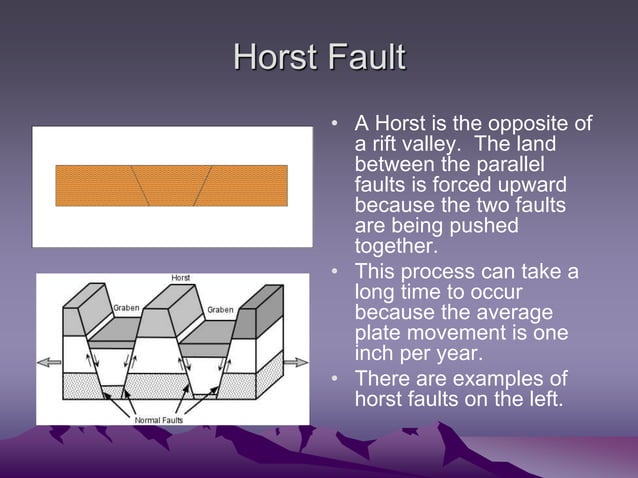 Horst Fault

Horst

Graben

Graben

Normal Faults

• A Horst is the opposite of a rift valley. The land between the parallel faults is forced upward because the two faults are being pushed together.

• This process can take a long time to occur because the average plate movement is one inch per year.

• There are examples of horst faults on the left.